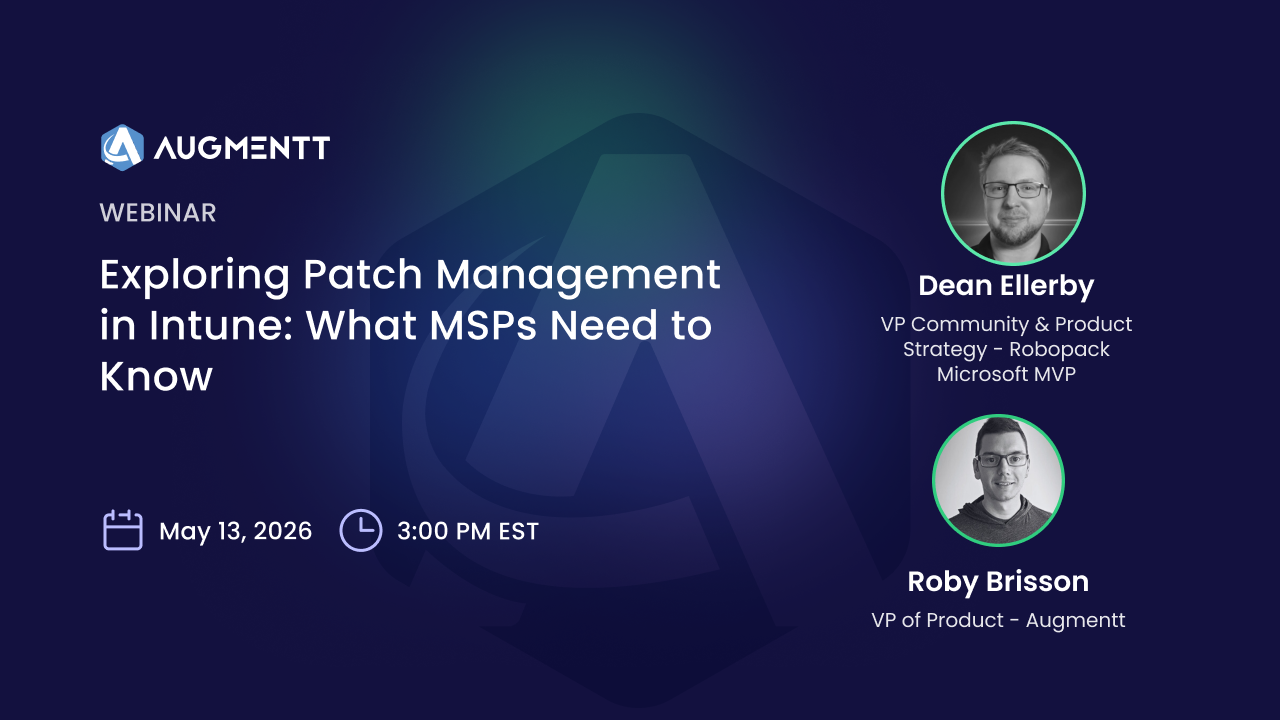 AUGMENTT

WEBINAR

Exploring Patch Management in Intune: What MSPs Need to Know

May 13, 2026

3:00 PM EST

Dean Ellerby

VP Community & Product Strategy - Robopack
Microsoft MVP

Roby Brisson

VP of Product - Augmentt